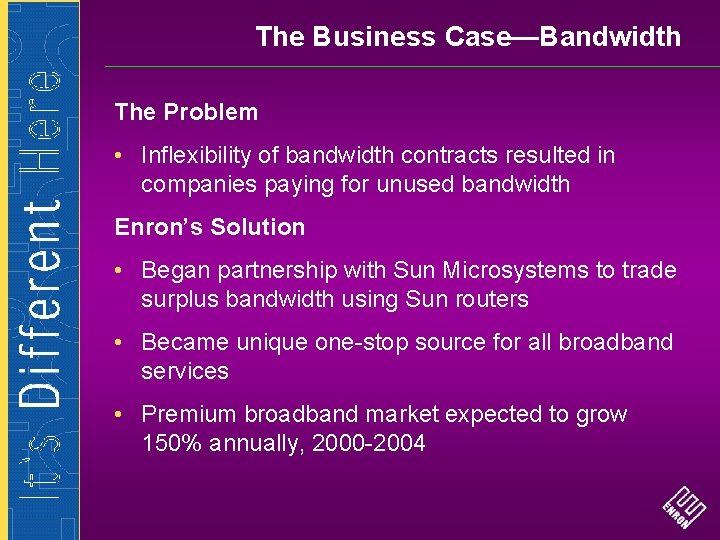 It's Different Here

The Business Case—Bandwidth

The Problem

• Inflexibility of bandwidth contracts resulted in companies paying for unused bandwidth

Enron's Solution

• Began partnership with Sun Microsystems to trade surplus bandwidth using Sun routers

• Became unique one-stop source for all broadband services

• Premium broadband market expected to grow 150% annually, 2000-2004

ENRON